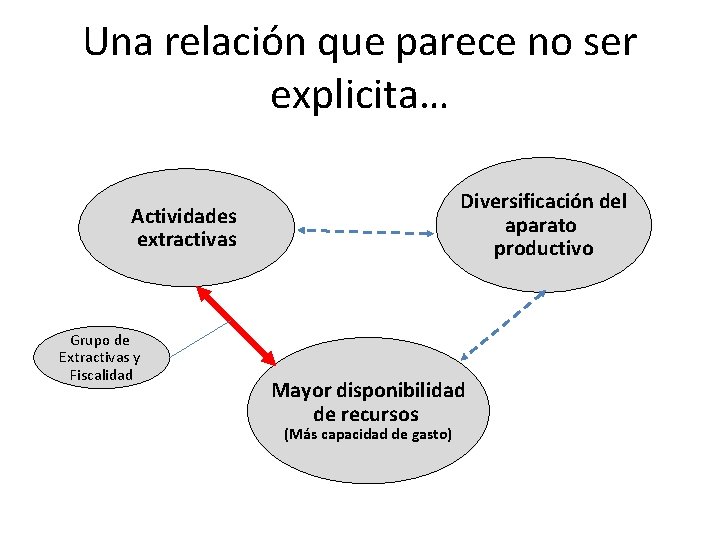 Una relación que parece no ser explicita…

Actividades extractivas

Diversificación del aparato productivo

Grupo de Extractivas y Fiscalidad

Mayor disponibilidad de recursos
(Más capacidad de gasto)